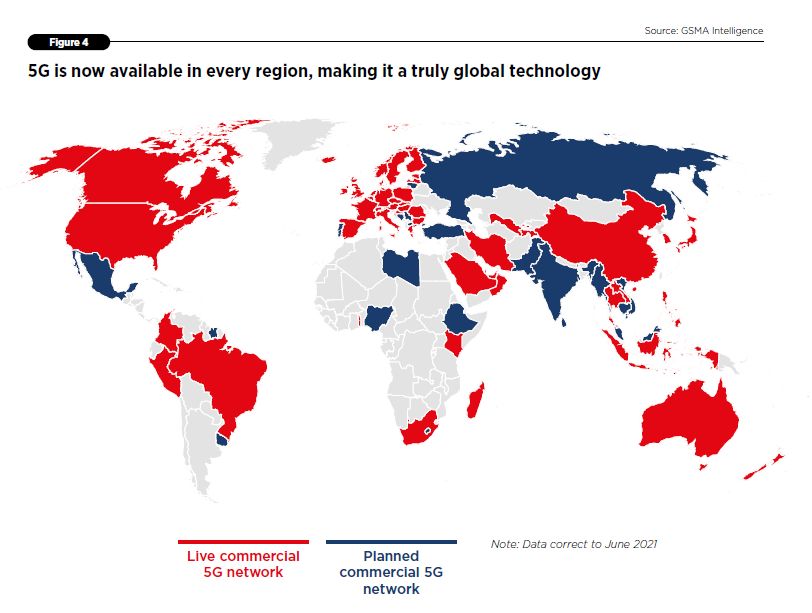 Figure 4

Source: GSMA Intelligence

5G is now available in every region, making it a truly global technology

Live commercial 5G network

Planned commercial 5G network

Note: Data correct to June 2021